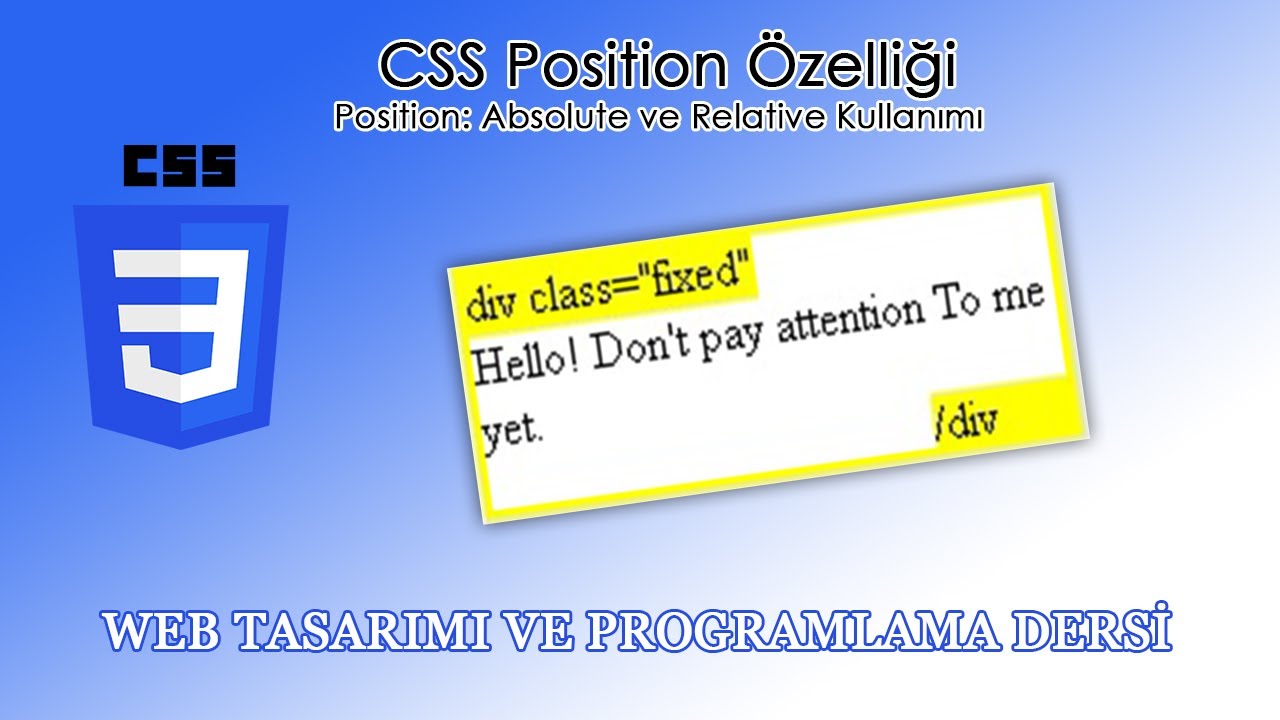 CSS Position Özelliği
Position: Absolute ve Relative Kullanımı

CSS

3

div class="fixed"
Hello! Don't pay attention To me yet.
/div

WEB TASARIMI VE PROGRAMLAMA DERSİ